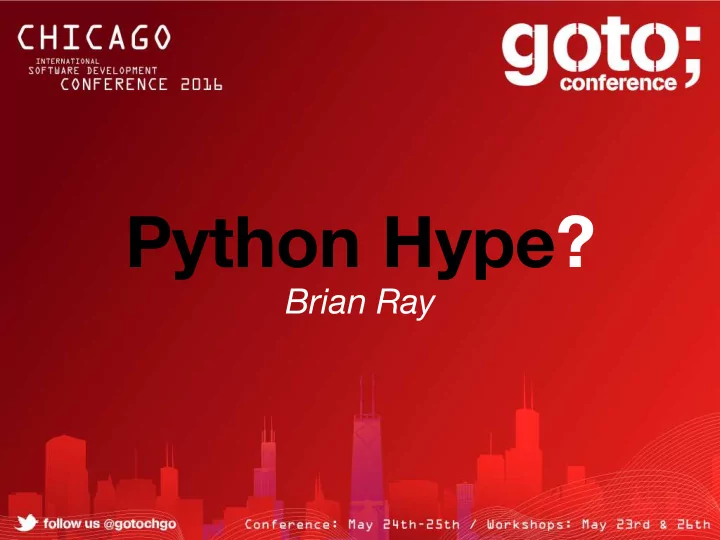 CHICAGO
INTERNATIONAL
SOFTWARE DEVELOPMENT
CONFERENCE 2016

goto;
conference

Python Hype?
Brian Ray

follow us @gotochgo

Conference: May 24th-25th / Workshops: May 23rd & 26th